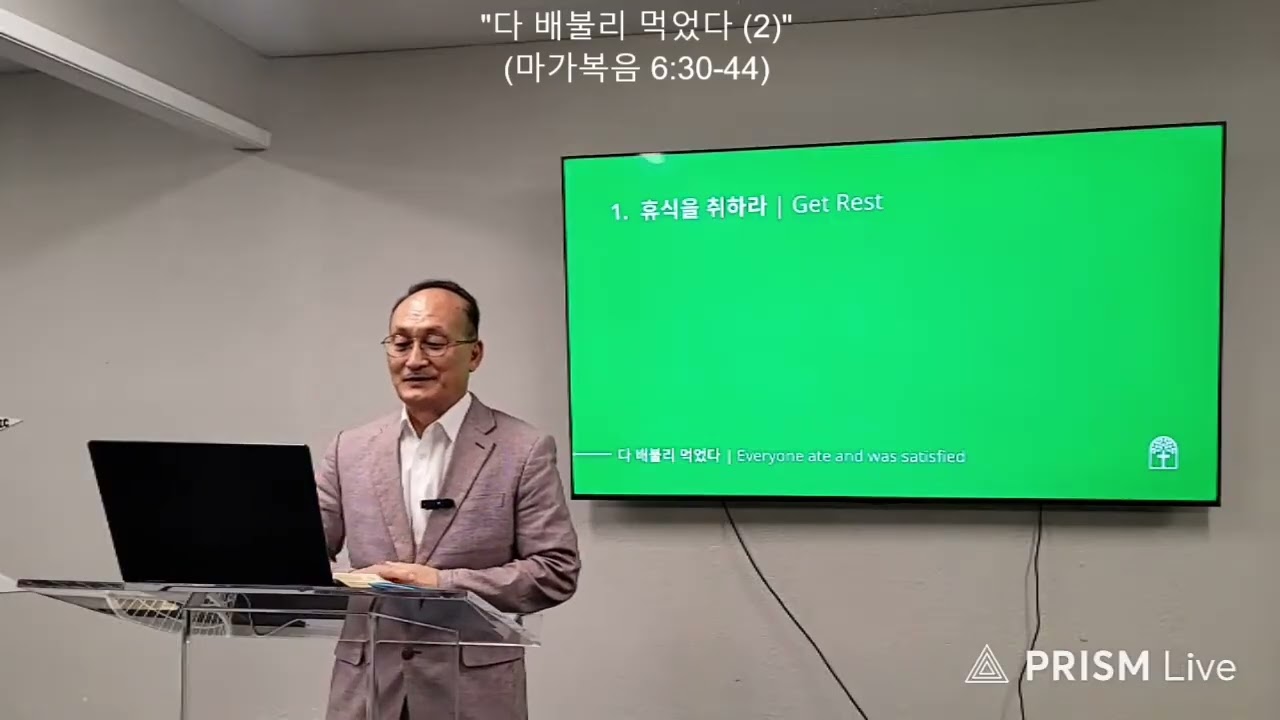 "다 배불리 먹었다 (2)"
(마가복음 6:30-44)

1. 휴식을 취하라 | Get Rest

다 배불리 먹었다 | Everyone ate and was satisfied

PRISM Live